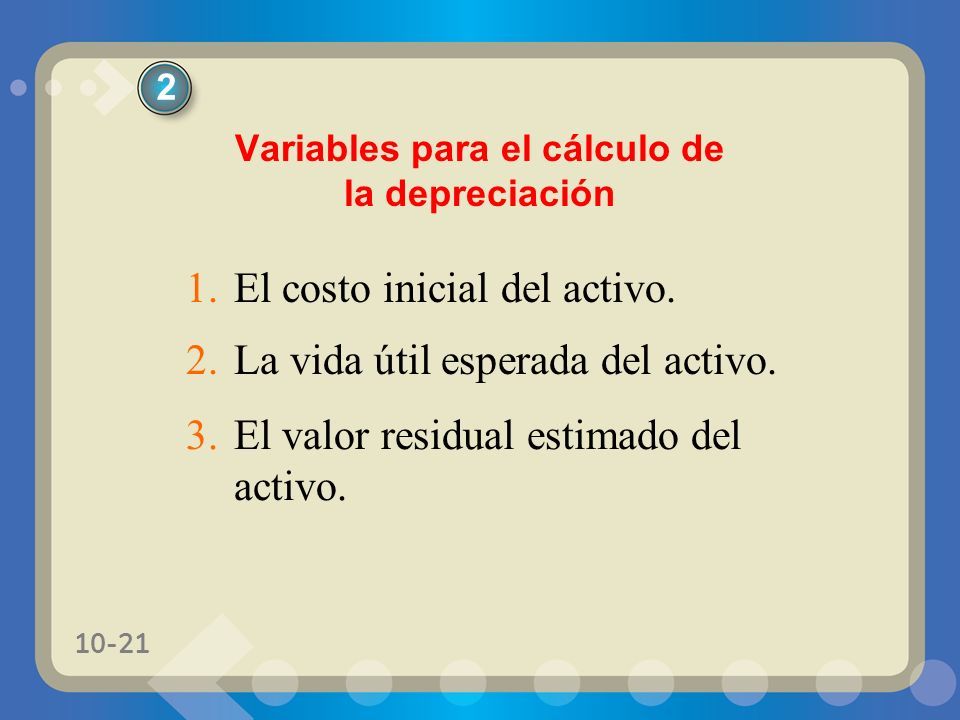 2

Variables para el cálculo de la depreciación

1. El costo inicial del activo.
2. La vida útil esperada del activo.
3. El valor residual estimado del activo.

10-21